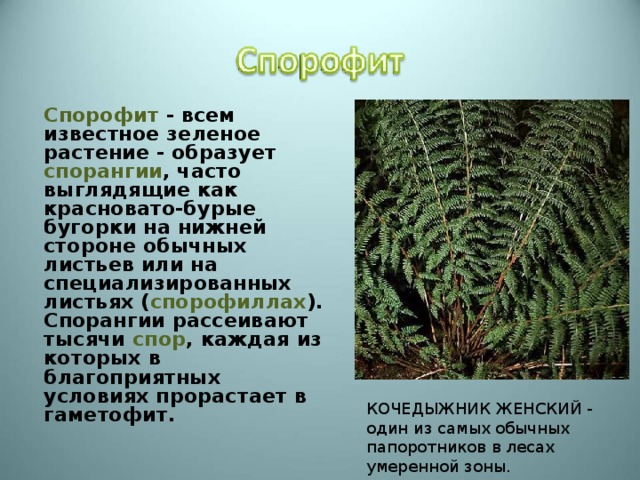 Спорофит

Спорофит - всем известное зеленое растение - образует спорангии, часто выглядящие как красновато-бурые бугорки на нижней стороне обычных листьев или на специализированных листьях (спорофиллах). Спорангии рассеивают тысячи спор, каждая из которых в благоприятных условиях прорастает в гаметофит.

КОЧЕДЫЖНИК ЖЕНСКИЙ - один из самых обычных папоротников в лесах умеренной зоны.